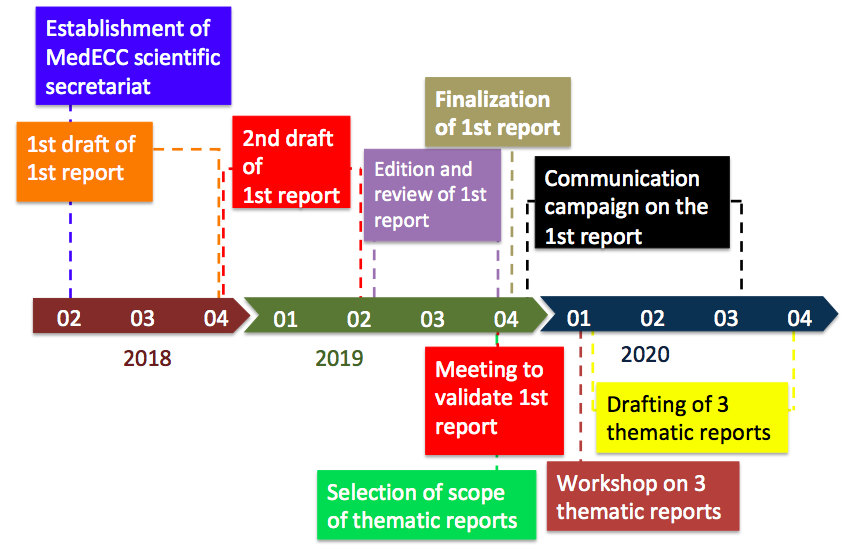 Establishment of MedECC scientific secretariat

1st draft of 1st report

2nd draft of 1st report

Finalization of 1st report

Edition and review of 1st report

Communication campaign on the 1st report

02 03 04

01 02 03 04

01 02 03 04

2018

2019

2020

Meeting to validate 1st report

Drafting of 3 thematic reports

Selection of scope of thematic reports

Workshop on 3 thematic reports